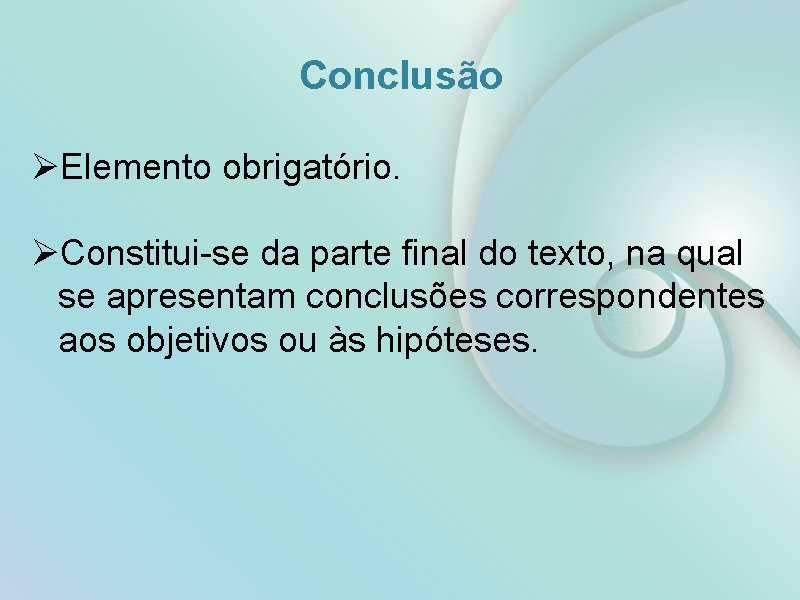 Conclusão

➢Elemento obrigatório.

➢Constitui-se da parte final do texto, na qual se apresentam conclusões correspondentes aos objetivos ou às hipóteses.